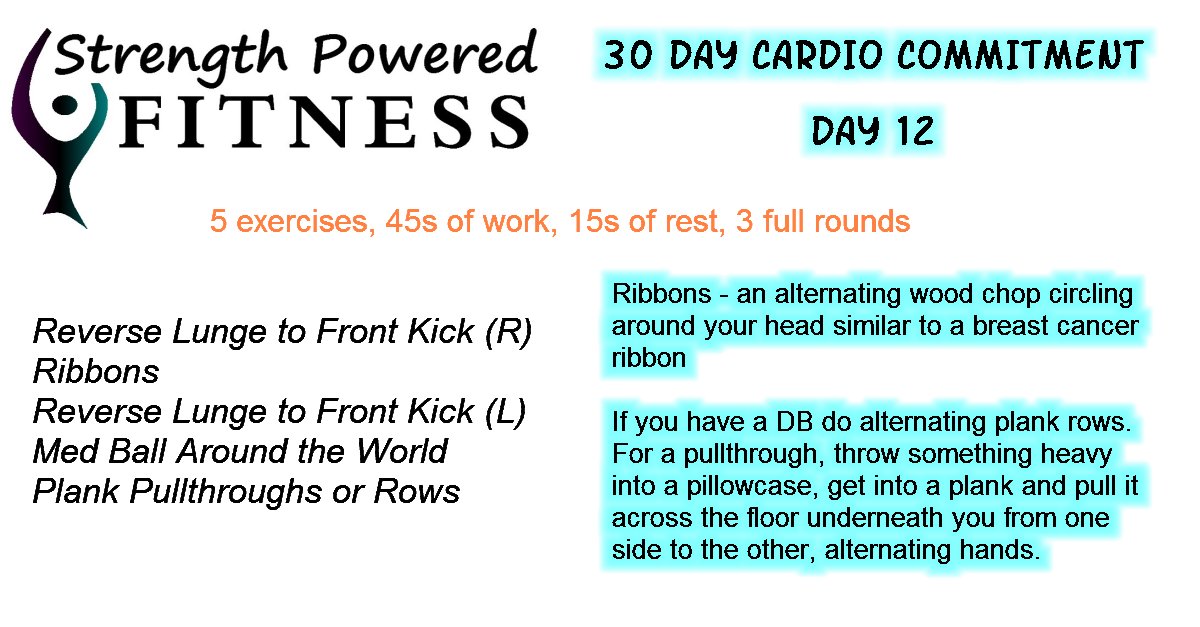 Strength Powered
FITNESS

30 DAY CARDIO COMMITMENT

DAY 12

5 exercises, 45s of work, 15s of rest, 3 full rounds

Reverse Lunge to Front Kick (R)
Ribbons
Reverse Lunge to Front Kick (L)
Med Ball Around the World
Plank Pullthroughs or Rows

Ribbons - an alternating wood chop circling around your head similar to a breast cancer ribbon

If you have a DB do alternating plank rows. For a pullthrough, throw something heavy into a pillowcase, get into a plank and pull it across the floor underneath you from one side to the other, alternating hands.